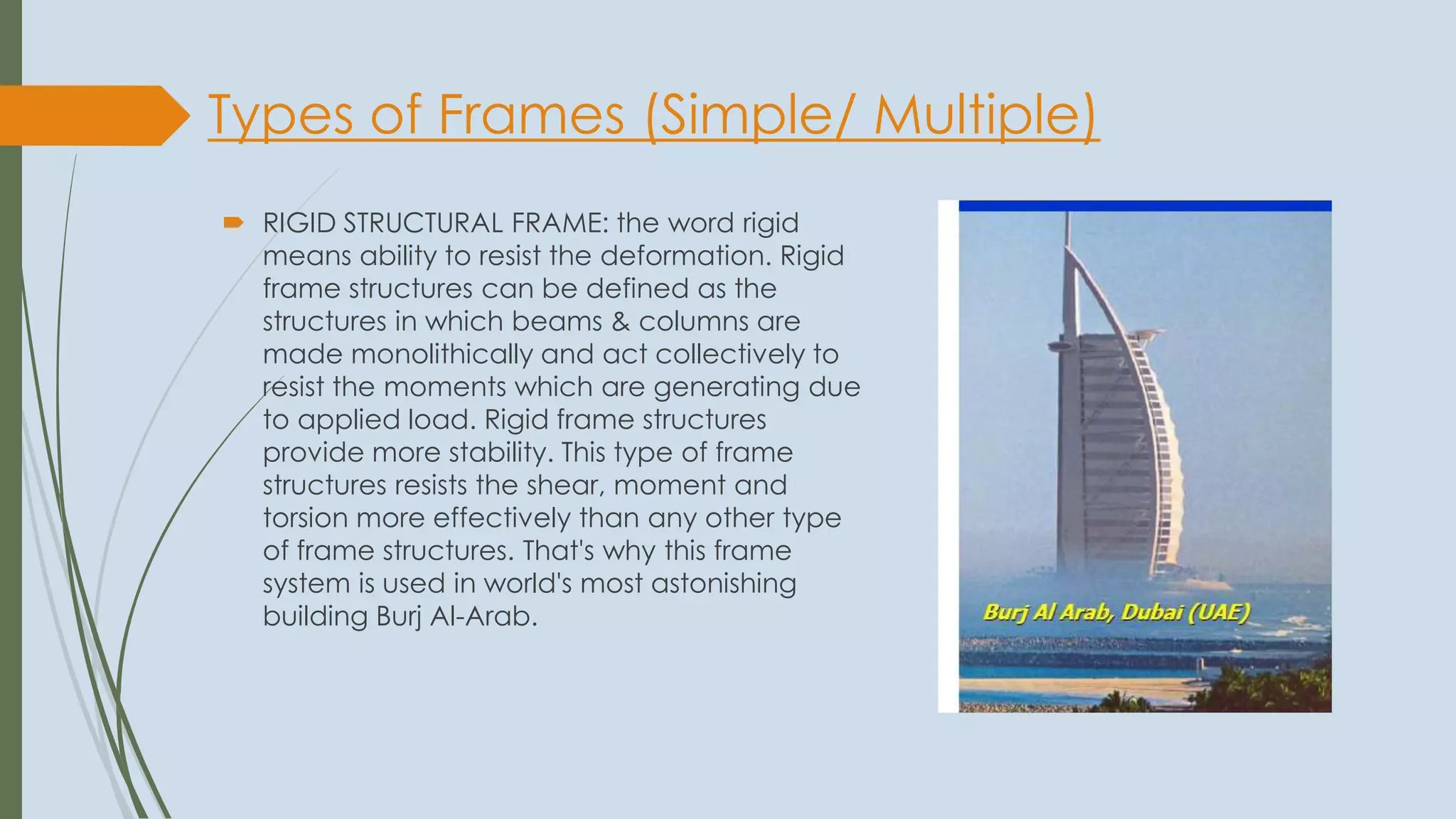 Types of Frames (Simple/ Multiple)

RIGID STRUCTURAL FRAME: the word rigid means ability to resist the deformation. Rigid frame structures can be defined as the structures in which beams & columns are made monolithically and act collectively to resist the moments which are generating due to applied load. Rigid frame structures provide more stability. This type of frame structures resists the shear, moment and torsion more effectively than any other type of frame structures. That's why this frame system is used in world's most astonishing building Burj Al-Arab.

Burj Al Arab, Dubai (UAE)